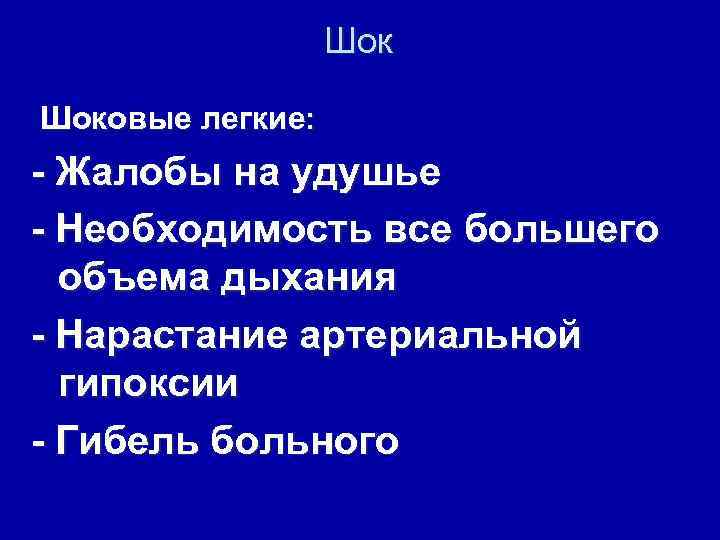 Шок

Шоковые легкие:

- Жалобы на удушье

- Необходимость все большего объема дыхания

- Нарастание артериальной гипоксии

- Гибель больного